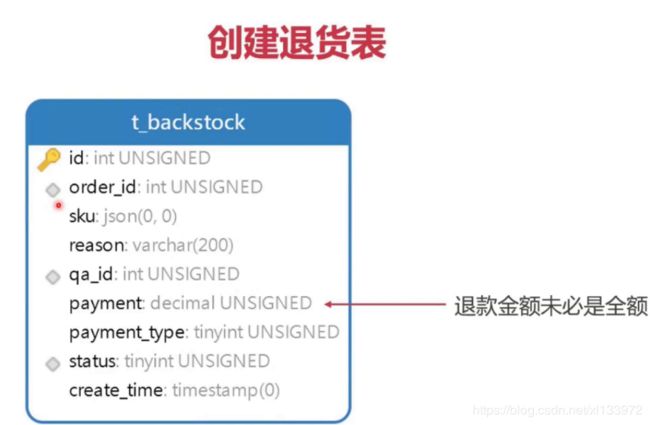 创建退货表

t_backstock

id: int UNSIGNED
order_id: int UNSIGNED
sku: json(0, 0)
reason: varchar(200)
qa_id: int UNSIGNED
payment: decimal UNSIGNED
payment_type: tinyint UNSIGNED
status: tinyint UNSIGNED
create_time: timestamp(0)

退款金额未必是全额

https://blog.csdn.net/xl133972